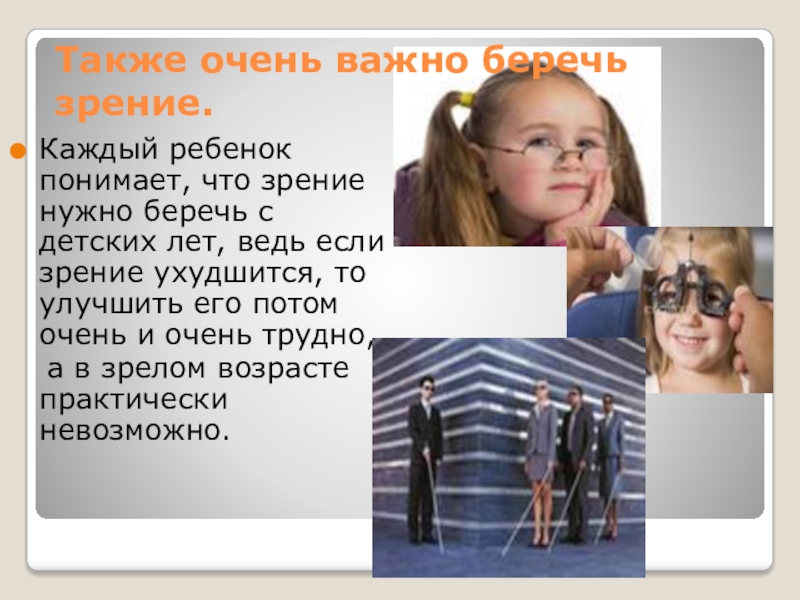 Также очень важно беречь зрение.

Каждый ребенок понимает, что зрение нужно беречь с детских лет, ведь если зрение ухудшится, то улучшить его потом очень и очень трудно, а в зрелом возрасте практически невозможно.